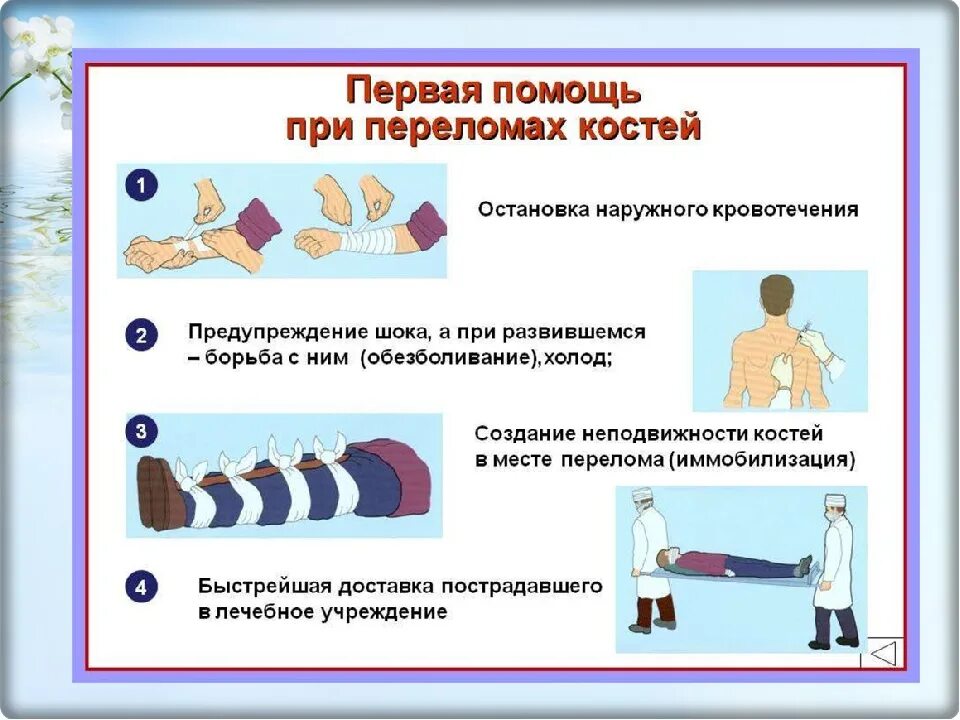 Первая помощь
при переломах костей

1

Остановка наружного кровотечения

2

Предупреждение шока, а при развившемся – борьба с ним (обезболивание), холод;

3

Создание неподвижности костей в месте перелома (иммобилизация)

4

Быстрейшая доставка пострадавшего в лечебное учреждение